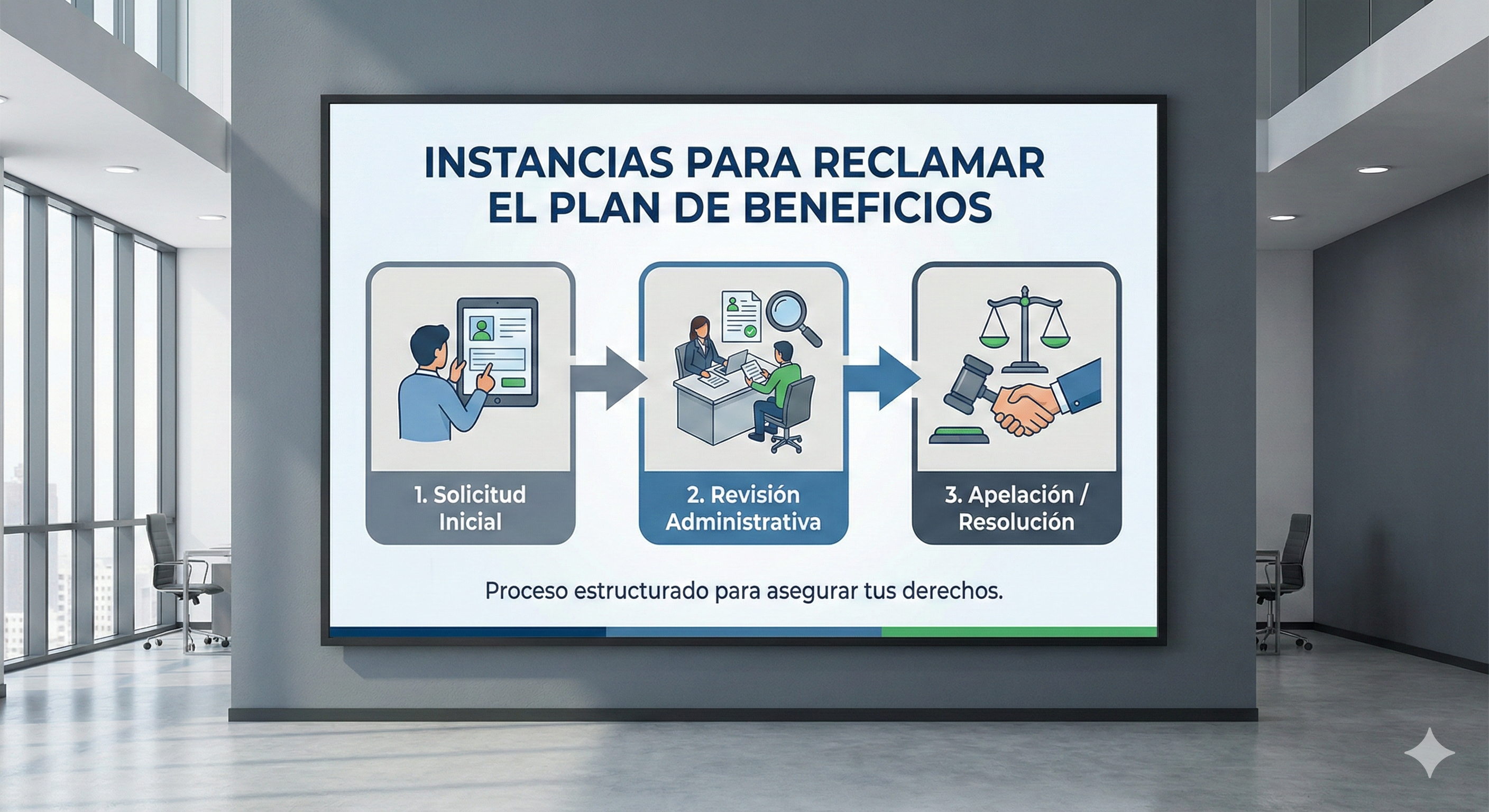 INSTANCIAS PARA RECLAMAR EL PLAN DE BENEFICIOS

1. Solicitud Inicial

2. Revisión Administrativa

3. Apelación / Resolución

Proceso estructurado para asegurar tus derechos.